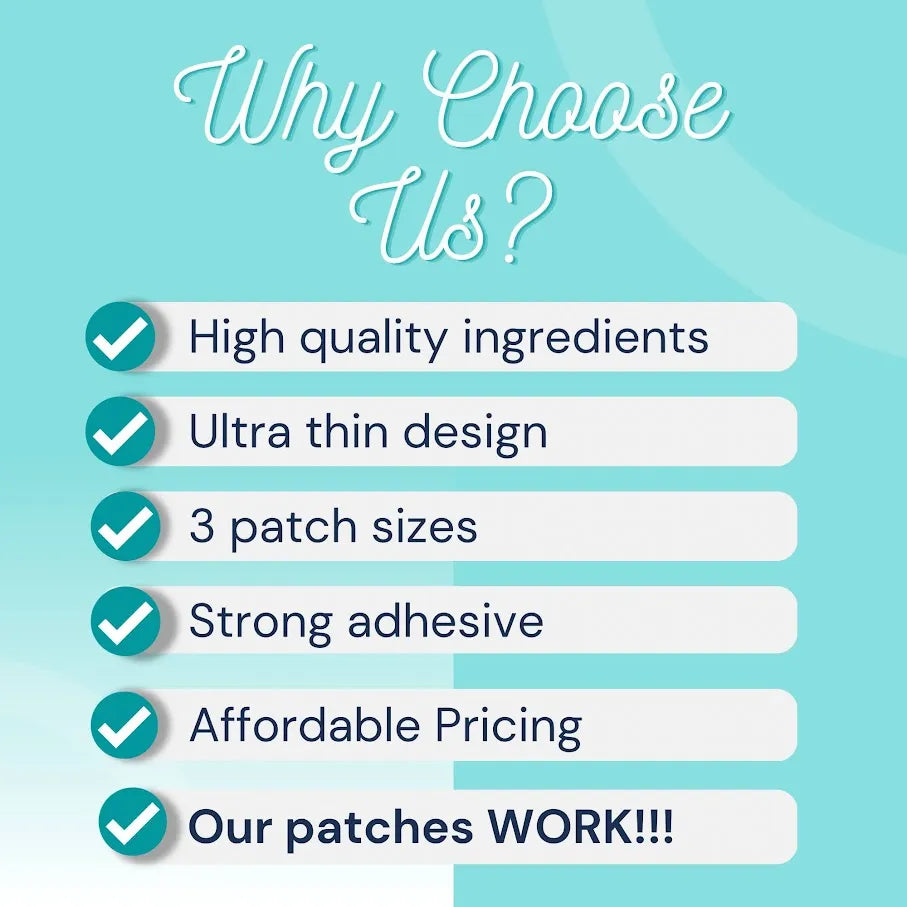 Why Choose Us?

High quality ingredients

Ultra thin design

3 patch sizes

Strong adhesive

Affordable Pricing

Our patches WORK!!!